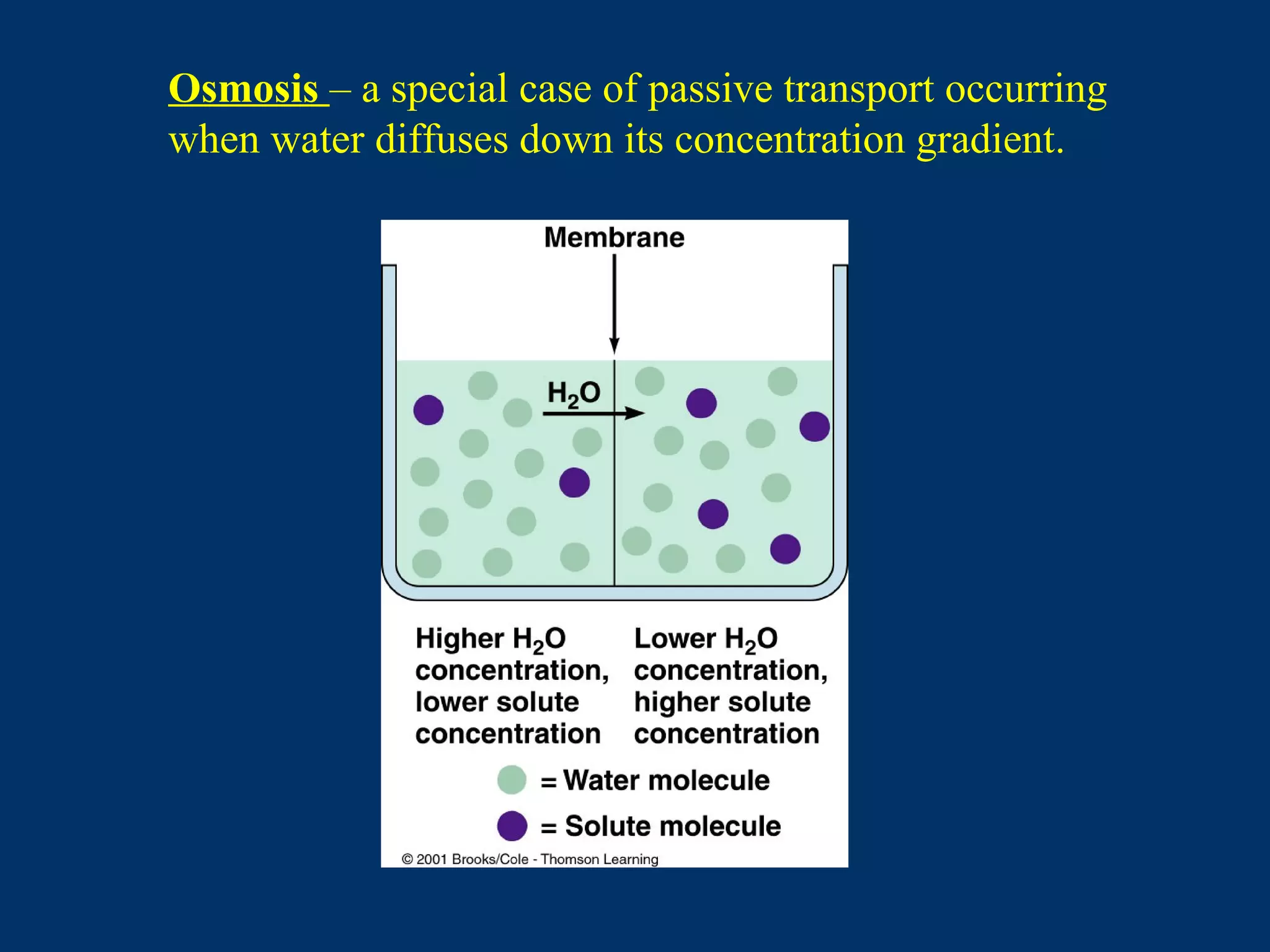 Osmosis – a special case of passive transport occurring when water diffuses down its concentration gradient.

Membrane

$H_2O$

Higher $H_2O$ concentration, lower solute concentration

Lower $H_2O$ concentration, higher solute concentration

= Water molecule

= Solute molecule

© 2001 Brooks/Cole - Thomson Learning